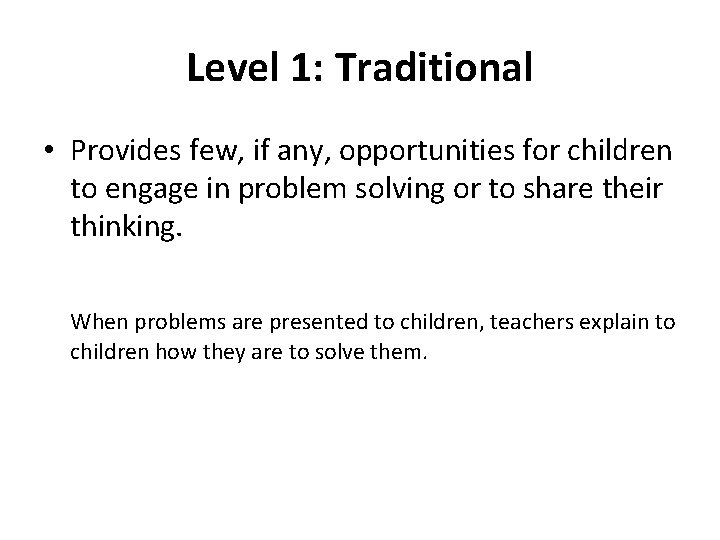 Level 1: Traditional

• Provides few, if any, opportunities for children to engage in problem solving or to share their thinking.

When problems are presented to children, teachers explain to children how they are to solve them.